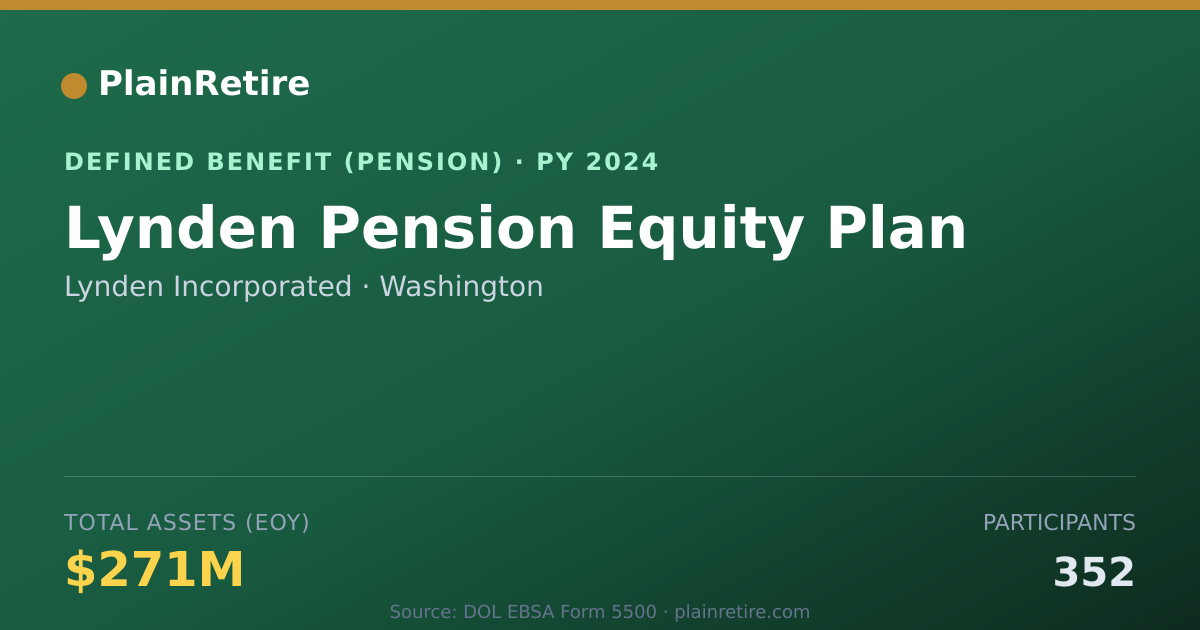 PlainRetire

DEFINED BENEFIT (PENSION) · PY 2024

Lynden Pension Equity Plan

Lynden Incorporated · Washington

TOTAL ASSETS (EOY)

$271M

PARTICIPANTS

352

Source: DOL EBSA Form 5500 · plainretire.com